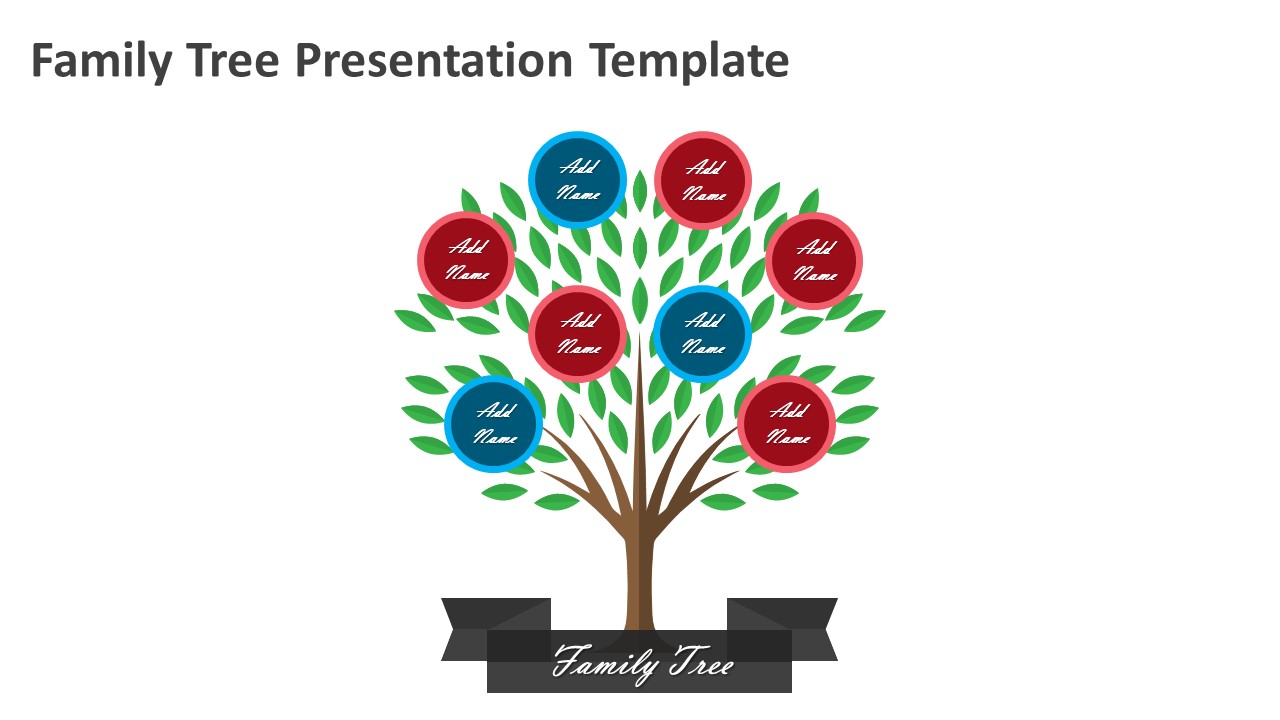 Family Tree Presentation Template

Add Name

Add Name

Add Name

Add Name

Add Name

Add Name

Add Name

Add Name

Family Tree